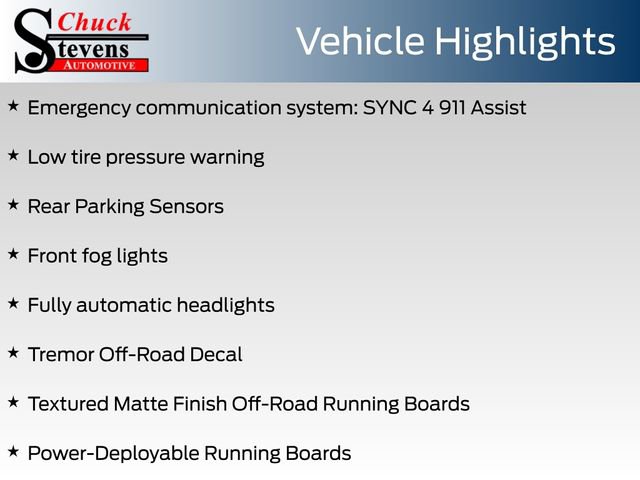 Chuck Stevens AUTOMOTIVE

Vehicle Highlights

★ Emergency communication system: SYNC 4 911 Assist

★ Low tire pressure warning

★ Rear Parking Sensors

★ Front fog lights

★ Fully automatic headlights

★ Tremor Off-Road Decal

★ Textured Matte Finish Off-Road Running Boards

★ Power-Deployable Running Boards